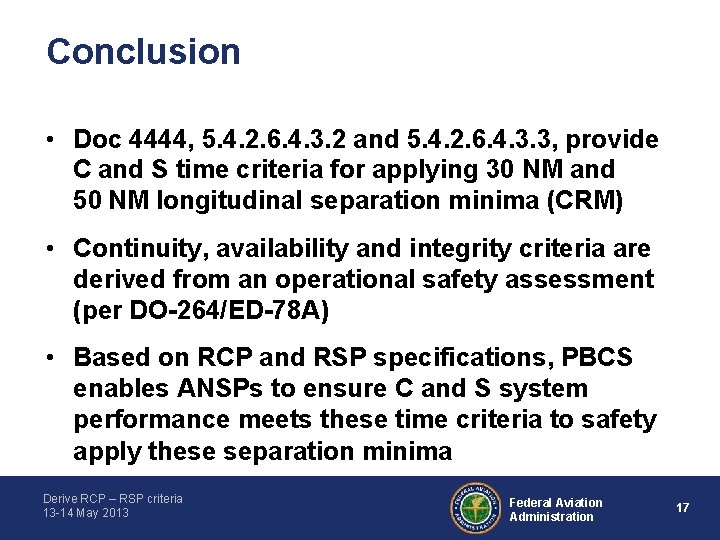 Conclusion

• Doc 4444, 5.4.2.6.4.3.2 and 5.4.2.6.4.3.3, provide C and S time criteria for applying 30 NM and 50 NM longitudinal separation minima (CRM)

• Continuity, availability and integrity criteria are derived from an operational safety assessment (per DO-264/ED-78A)

• Based on RCP and RSP specifications, PBCS enables ANSPs to ensure C and S system performance meets these time criteria to safety apply these separation minima

Derive RCP – RSP criteria
13-14 May 2013

FEDERAL AVIATION ADMINISTRATION

Federal Aviation Administration

17